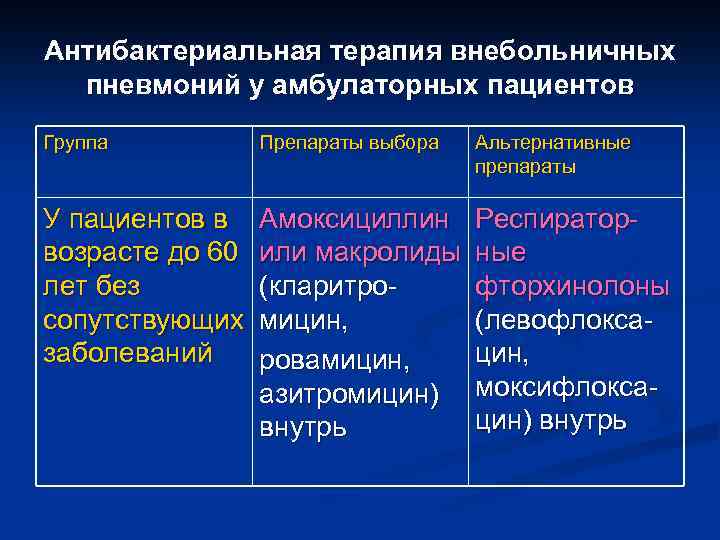 Антибактериальная терапия внебольничных пневмоний у амбулаторных пациентов

| Группа | Препараты выбора | Альтернативные препараты |
|---|---|---|
| У пациентов в возрасте до 60 лет без сопутствующих заболеваний | Амоксициллин или макролиды (кларитромицин, ровамицин, азитромицин) внутрь | Респираторные фторхинолоны (левофлоксацин, моксифлоксацин) внутрь |